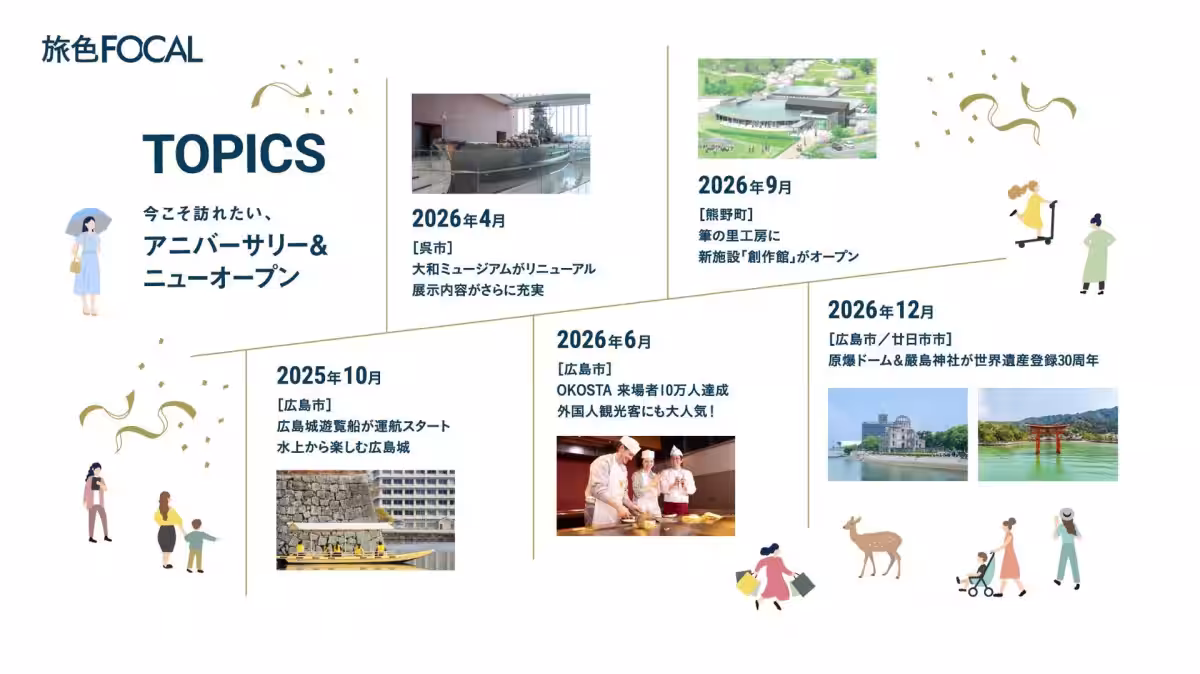 旅色FOCAL

TOPICS

今こそ訪れたい、
アニバーサリー&
ニューオープン

2026年4月
[呉市]
大和ミュージアムがリニューアル
展示内容がさらに充実

2026年9月
[熊野町]
筆の里工房に
新施設「創作館」がオープン

2025年10月
[広島市]
広島城遊覧船が運航スタート
水上から楽しむ広島城

2026年6月
[広島市]
OKOSTA 来場者10万人達成
外国人観光客にも大人気!

2026年12月
[広島市/廿日市市]
原爆ドーム&厳島神社が世界遺産登録30周年